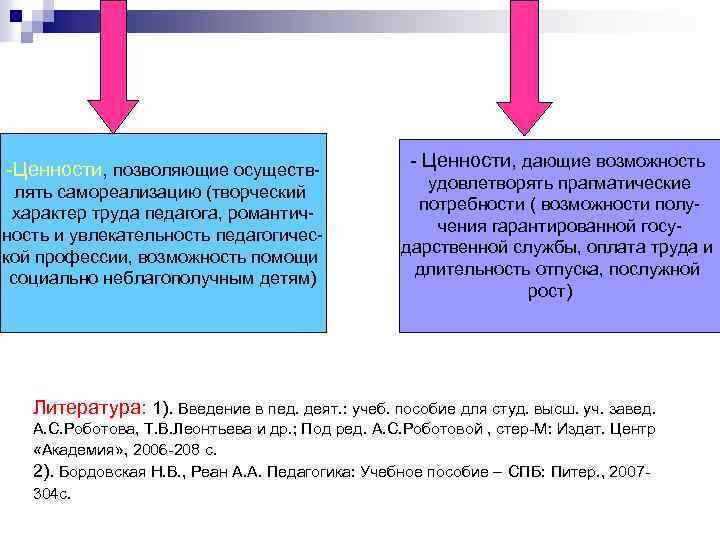 -Ценности, позволяющие осуществлять самореализацию (творческий характер труда педагога, романтичность и увлекательность педагогической профессии, возможность помощи социально неблагополучным детям)

- Ценности, дающие возможность удовлетворять прагматические потребности ( возможности получения гарантированной государственной службы, оплата труда и длительность отпуска, послужной рост)

Литература: 1). Введение в пед. деят.: учеб. пособие для студ. высш. уч. завед. А.С.Роботова, Т.В.Леонтьева и др.; Под ред. А.С.Роботовой , стер-М: Издат. Центр «Академия», 2006-208 с.
2). Бордовская Н.В., Реан А.А. Педагогика: Учебное пособие – СПБ: Питер., 2007-304с.